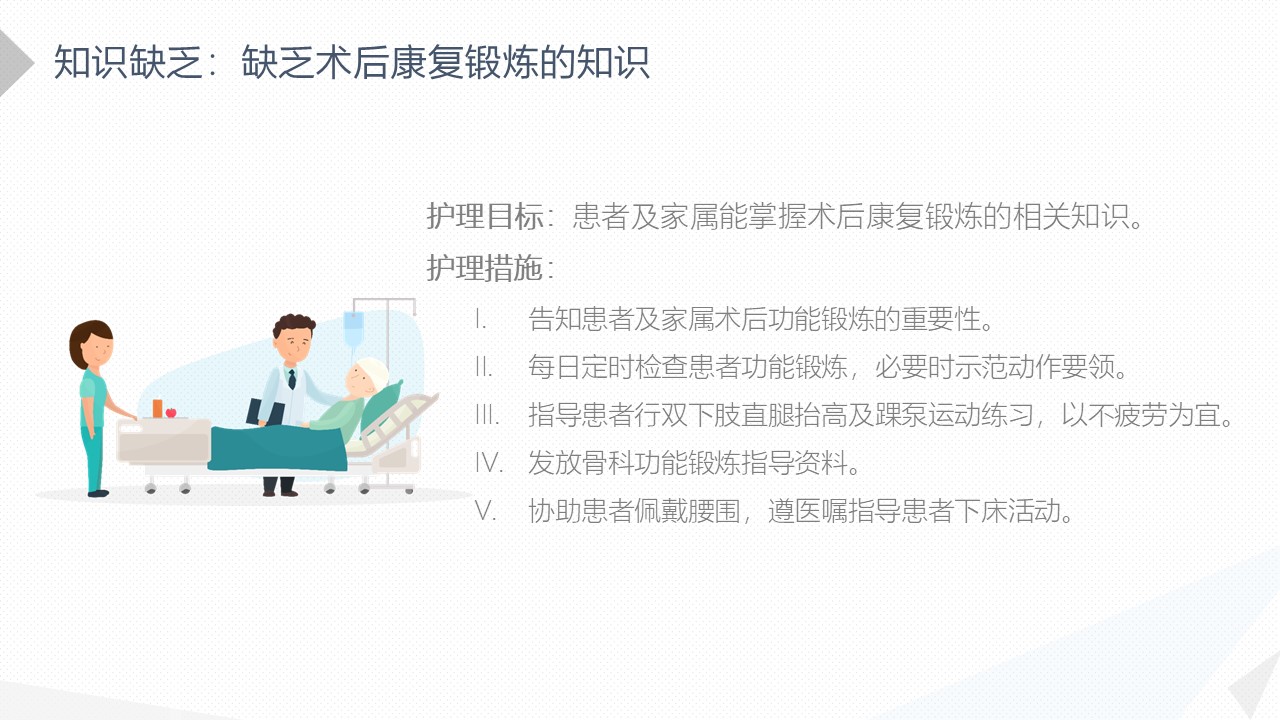 知识缺乏：缺乏术后康复锻炼的知识

护理目标：患者及家属能掌握术后康复锻炼的相关知识。

护理措施：

I. 告知患者及家属术后功能锻炼的重要性。

II. 每日定时检查患者功能锻炼，必要时示范动作要领。

III. 指导患者行双下肢直腿抬高及踝泵运动练习，以不疲劳为宜。

IV. 发放骨科功能锻炼指导资料。

V. 协助患者佩戴腰围，遵医嘱指导患者下床活动。